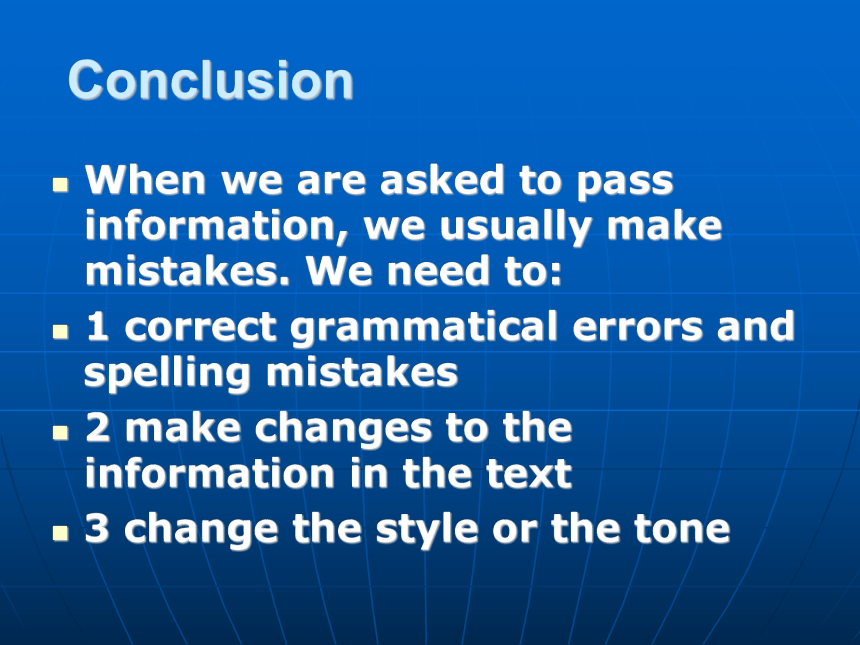 Conclusion

- When we are asked to pass information, we usually make mistakes. We need to:
- 1 correct grammatical errors and spelling mistakes
- 2 make changes to the information in the text
- 3 change the style or the tone